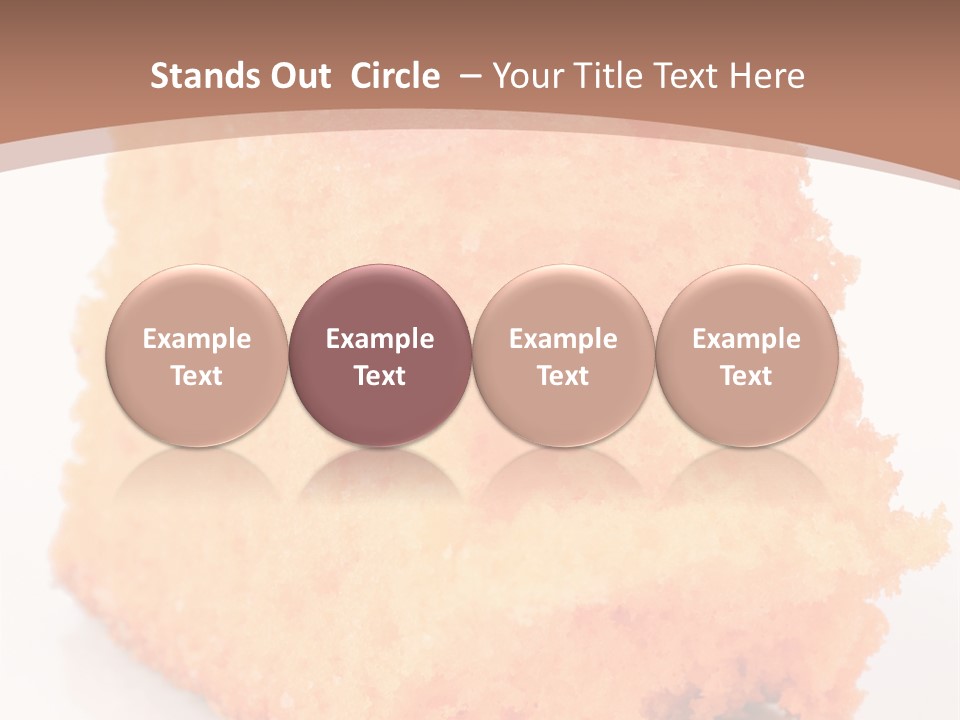 Stands Out Circle – Your Title Text Here

Example Text

Example Text

Example Text

Example Text